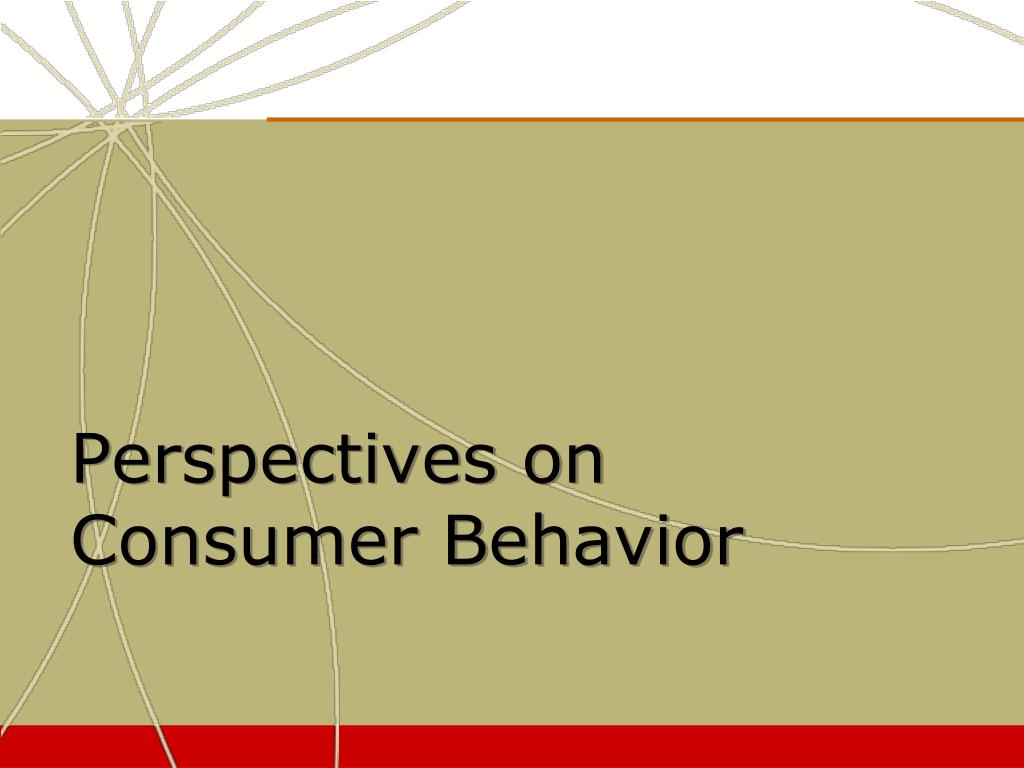 Perspectives on Consumer Behavior